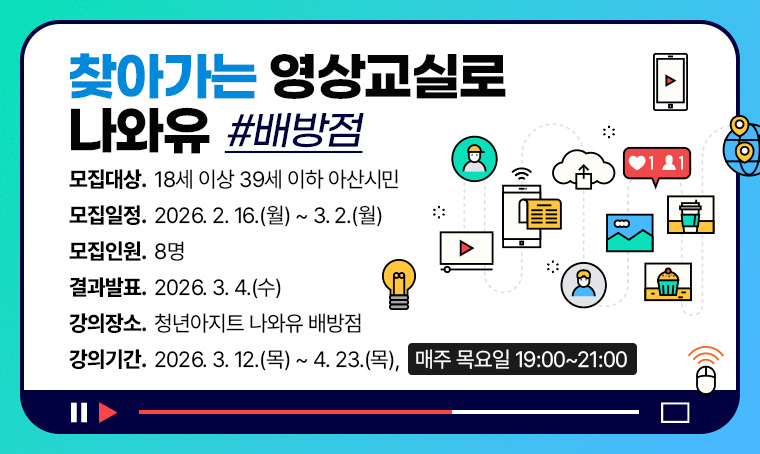 찾아가는 영상교실로
나와유 #배방점

모집대상. 18세 이상 39세 이하 아산시민

모집일정. 2026. 2. 16.(월) ~ 3. 2.(월)

모집인원. 8명

결과발표. 2026. 3. 4.(수)

강의장소. 청년아지트 나와유 배방점

강의기간. 2026. 3. 12.(목) ~ 4. 23.(목), 매주 목요일 19:00~21:00

1 1